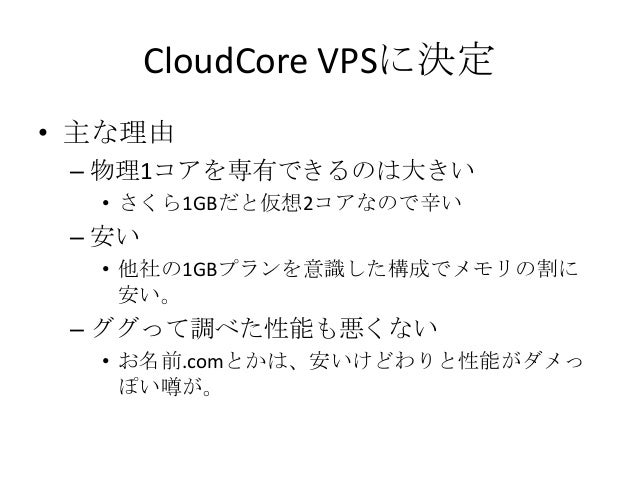 CloudCore VPSに決定

• 主な理由
– 物理1コアを専有できるのは大きい
• さくら1GBだと仮想2コアなので辛い
– 安い
• 他社の1GBプランを意識した構成でメモリの割に安い。
– ググって調べた性能も悪くない
• お名前.comとかは、安いけどわりと性能がダメっぽい噂が。